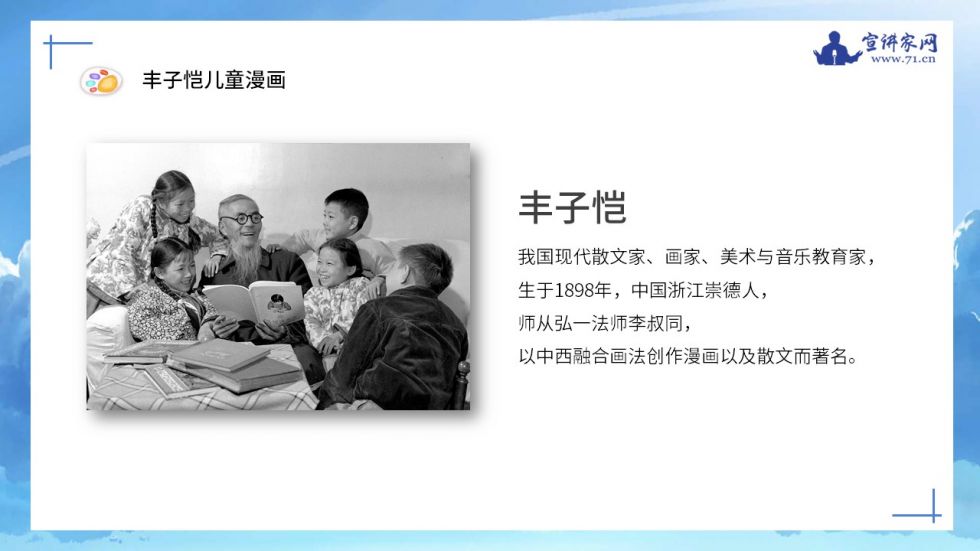 丰子恺儿童漫画

宣讲家网
www.71.cn

丰子恺

我国现代散文家、画家、美术与音乐教育家，
生于1898年，中国浙江崇德人，
师从弘一法师李叔同，
以中西融合画法创作漫画以及散文而著名。